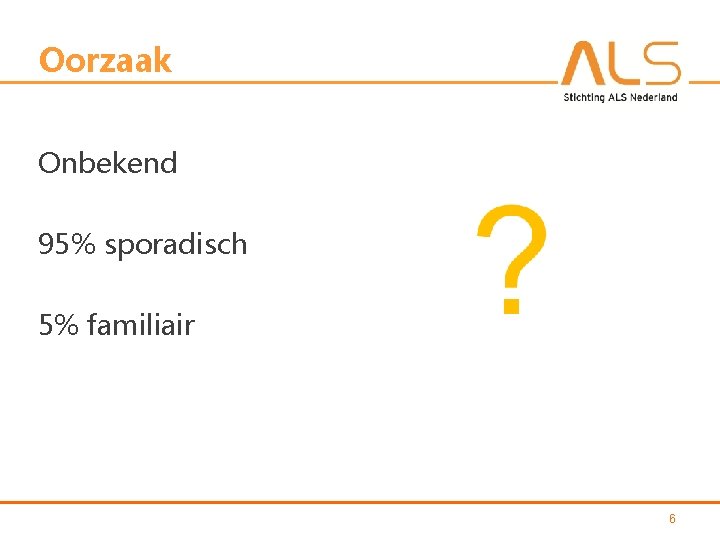 Oorzaak

ALS
Stichting ALS Nederland

Onbekend

95% sporadisch

5% familiair

?

6